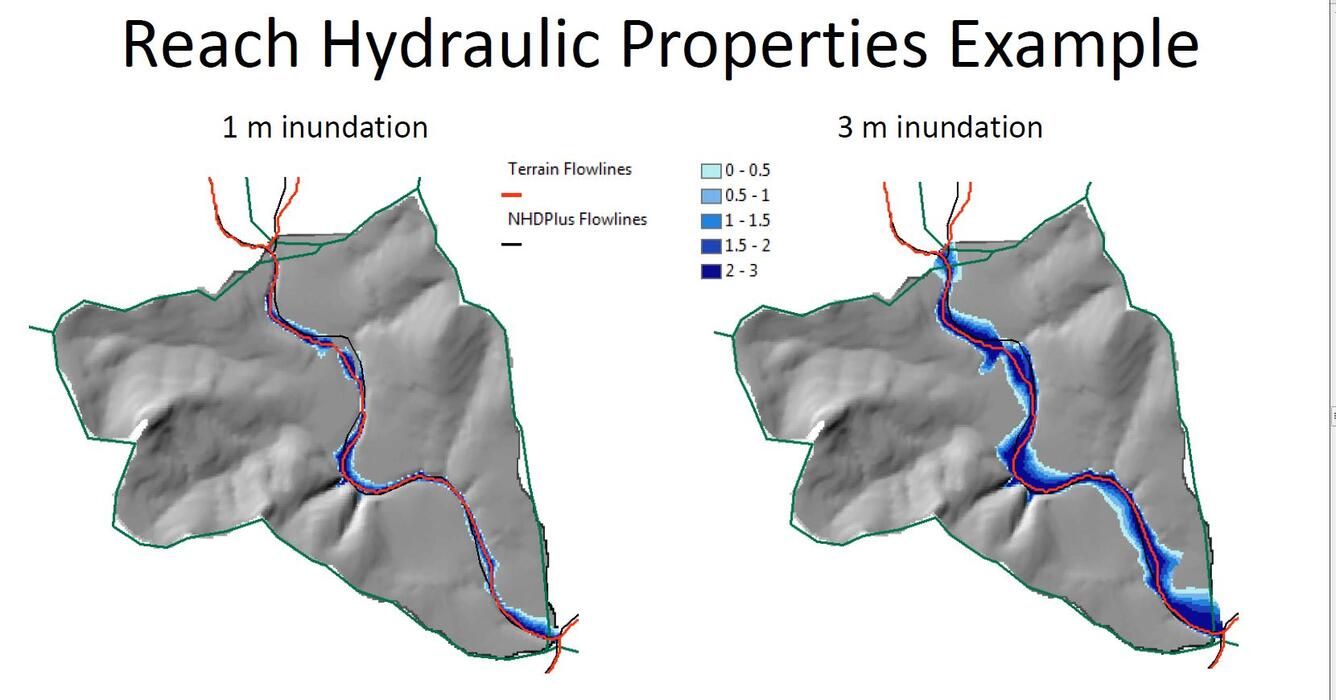 Reach Hydraulic Properties Example

1 m inundation

Terrain Flowlines

NHDPlus Flowlines

0 - 0.5
0.5 - 1
1 - 1.5
1.5 - 2
2 - 3

3 m inundation